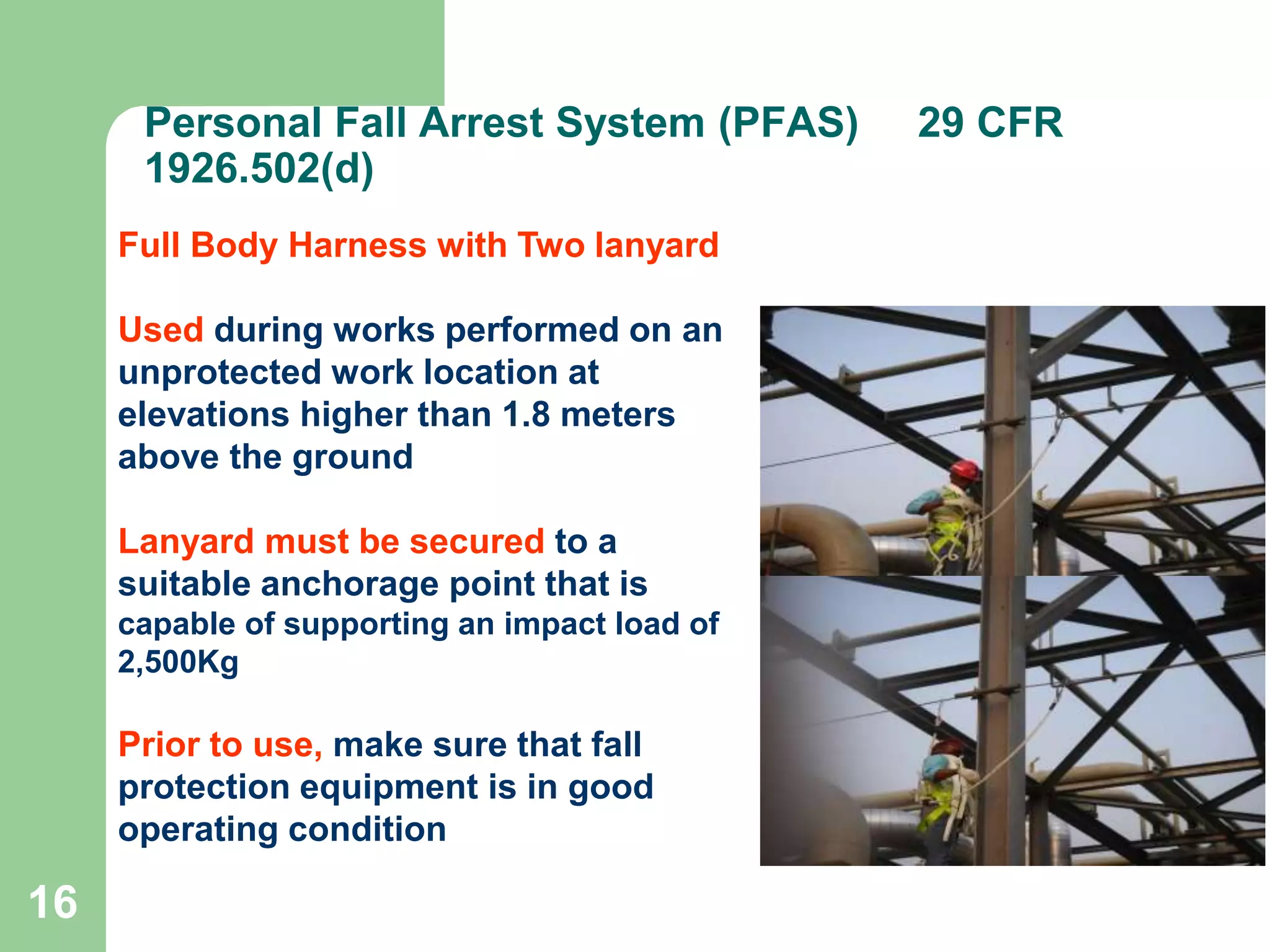 Personal Fall Arrest System (PFAS) 29 CFR 1926.502(d)

Full Body Harness with Two lanyard

Used during works performed on an unprotected work location at elevations higher than 1.8 meters above the ground

Lanyard must be secured to a suitable anchorage point that is capable of supporting an impact load of 2,500Kg

Prior to use, make sure that fall protection equipment is in good operating condition

16